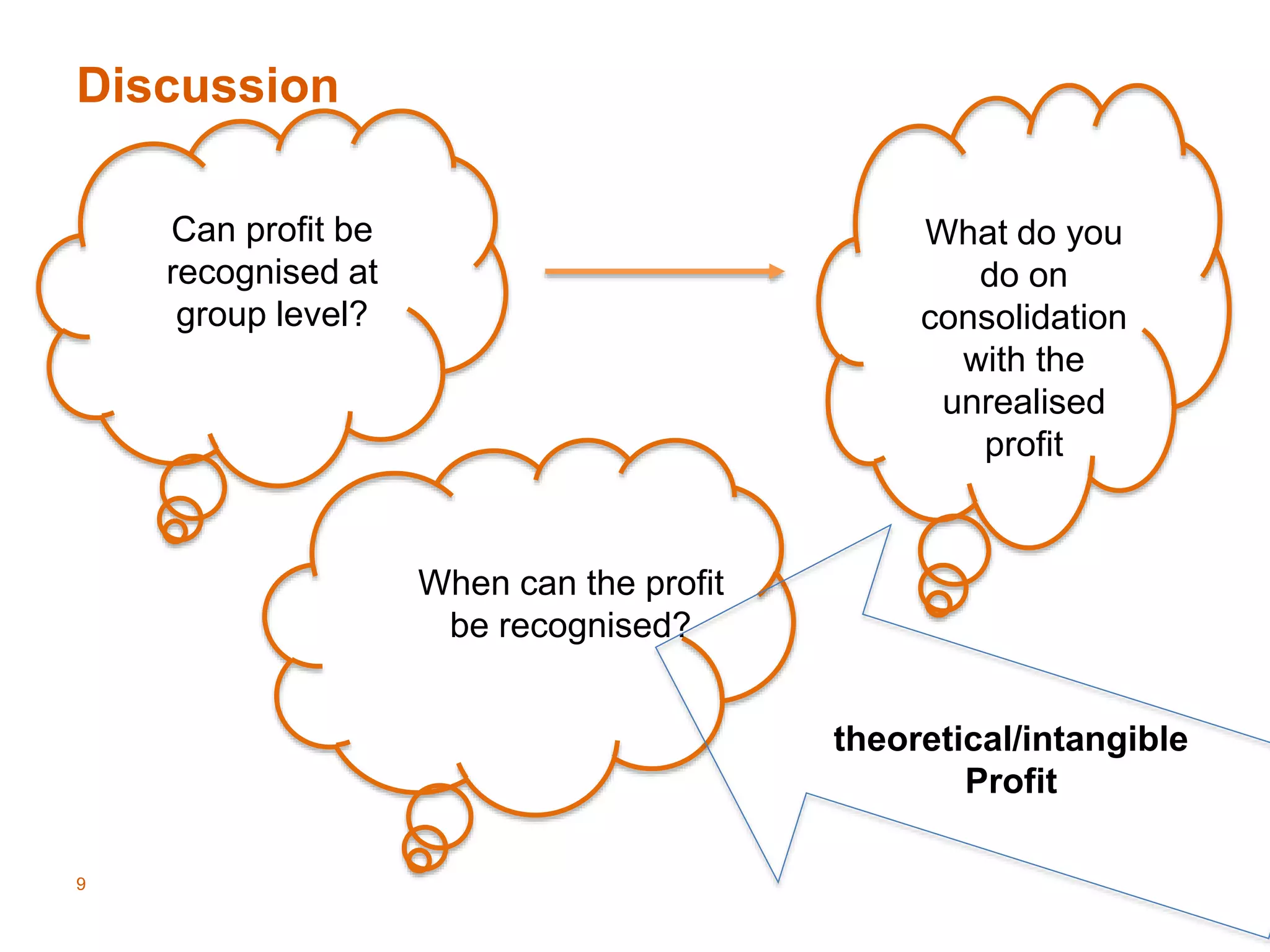 Discussion

Can profit be recognised at group level?

What do you do on consolidation with the unrealised profit

When can the profit be recognised?

theoretical/intangible Profit

9